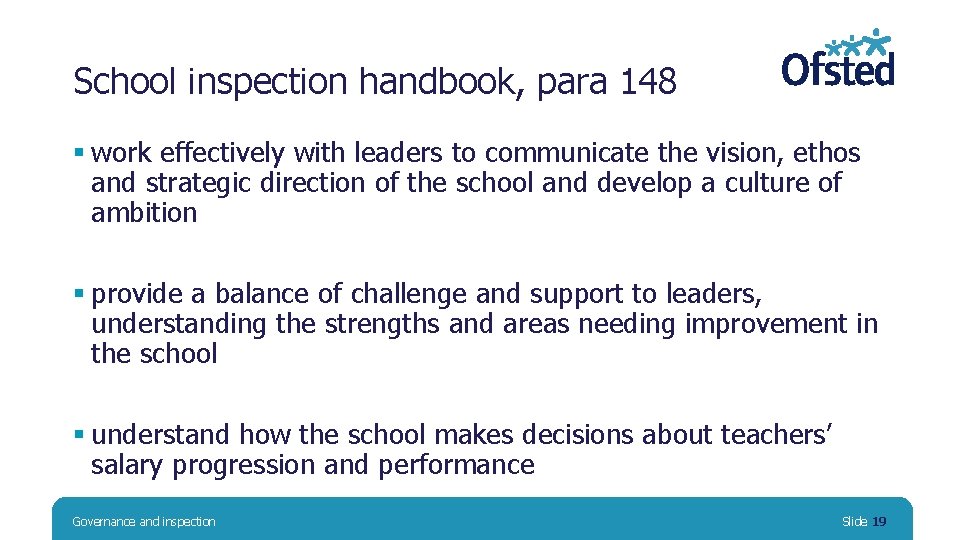 School inspection handbook, para 148

Ofsted

▪ work effectively with leaders to communicate the vision, ethos and strategic direction of the school and develop a culture of ambition

▪ provide a balance of challenge and support to leaders, understanding the strengths and areas needing improvement in the school

▪ understand how the school makes decisions about teachers' salary progression and performance

Governance and inspection

Slide 19